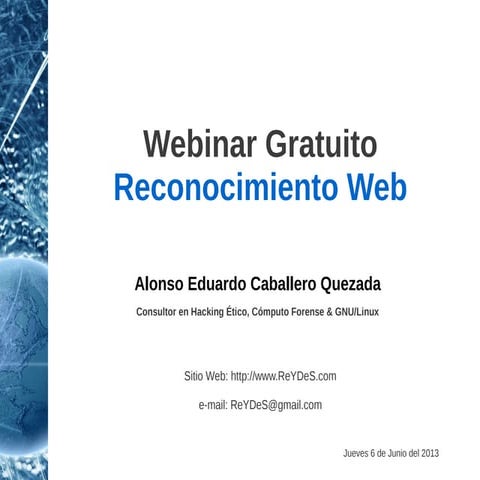 Webinar Gratuito
Reconocimiento Web

Alonso Eduardo Caballero Quezada

Consultor en Hacking Ético, Cómputo Forense & GNU/Linux

Sitio Web: http://www.ReYDeS.com

e-mail: ReYDeS@gmail.com

Jueves 6 de Junio del 2013